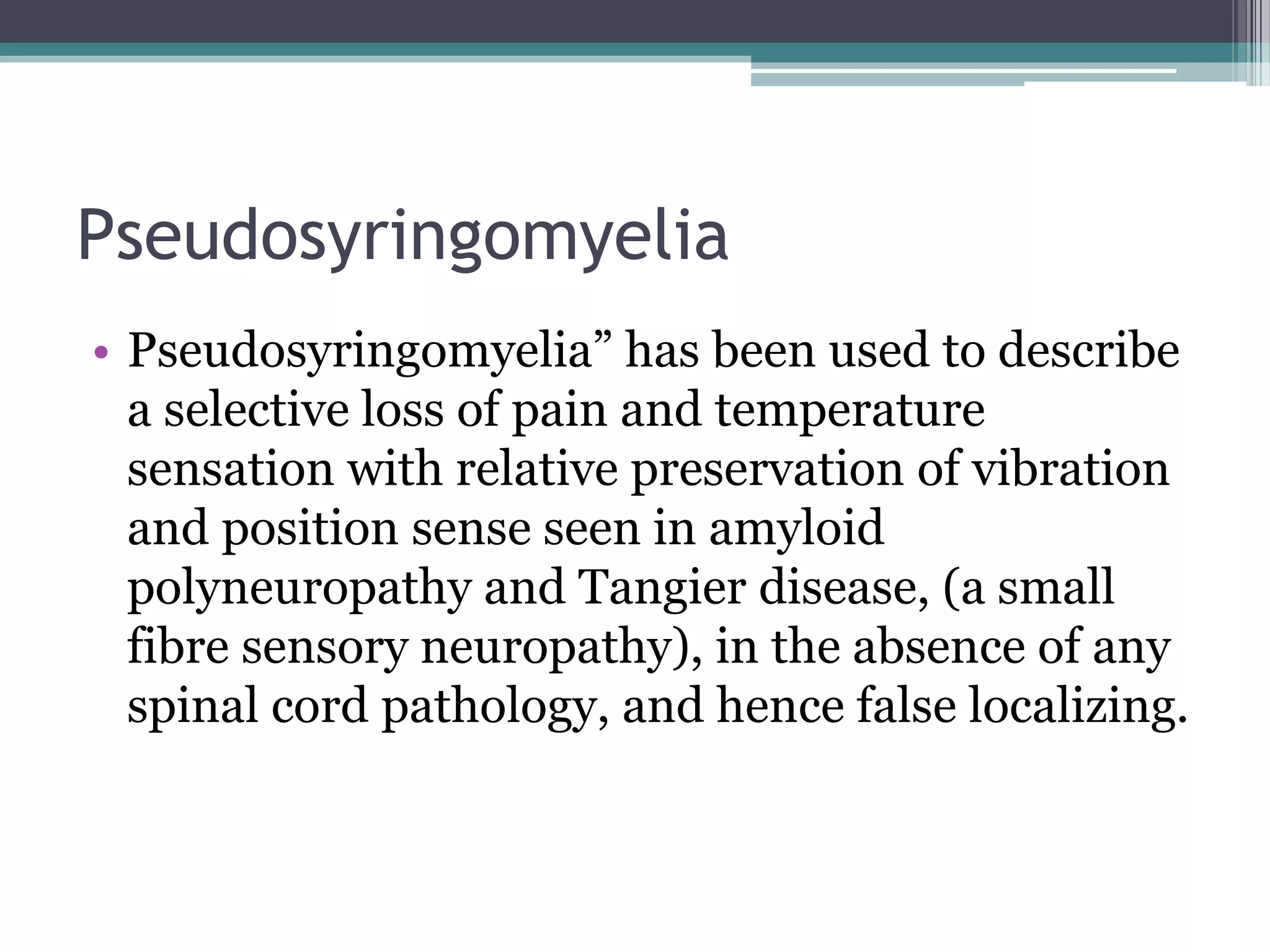 Pseudosyringomyelia

• Pseudosyringomyelia” has been used to describe a selective loss of pain and temperature sensation with relative preservation of vibration and position sense seen in amyloid polyneuropathy and Tangier disease, (a small fibre sensory neuropathy), in the absence of any spinal cord pathology, and hence false localizing.